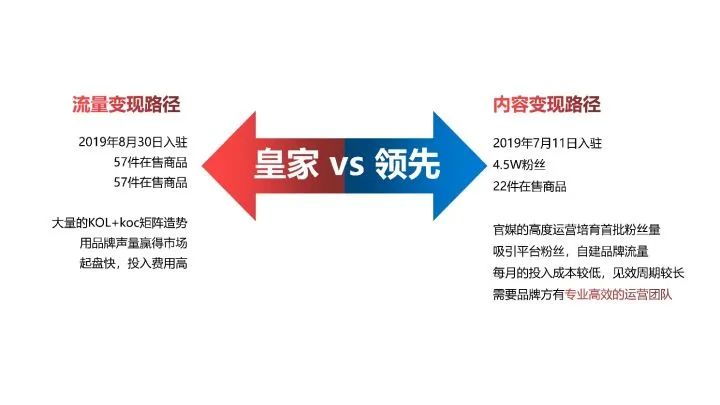 流量变现路径

2019年8月30日入驻
57件在售商品
57件在售商品

大量的KOL+koc矩阵造势
用品牌声量赢得市场
起盘快，投入费用高

皇家 vs 领先

内容变现路径

2019年7月11日入驻
4.5W粉丝
22件在售商品

官媒的高度运营培育首批粉丝量
吸引平台粉丝，自建品牌流量
每月的投入成本较低，见效周期较长
需要品牌方有专业高效的运营团队